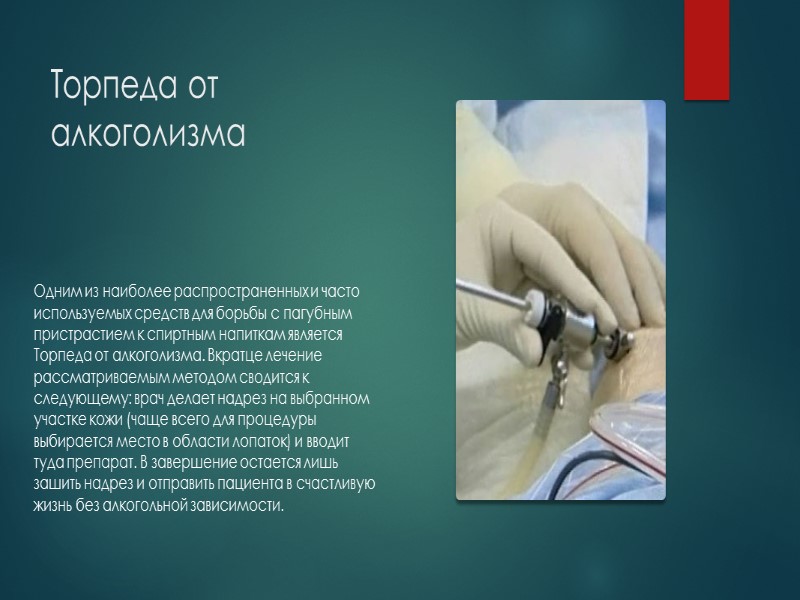 Торпеда от алкоголизма

Одним из наиболее распространенных и часто используемых средств для борьбы с пагубным пристрастием к спиртным напиткам является Торпеда от алкоголизма. Вкратце лечение рассматриваемым методом сводится к следующему: врач делает надрез на выбранном участке кожи (чаще всего для процедуры выбирается место в области лопаток) и вводит туда препарат. В завершение остается лишь зашить надрез и отправить пациента в счастливую жизнь без алкогольной зависимости.